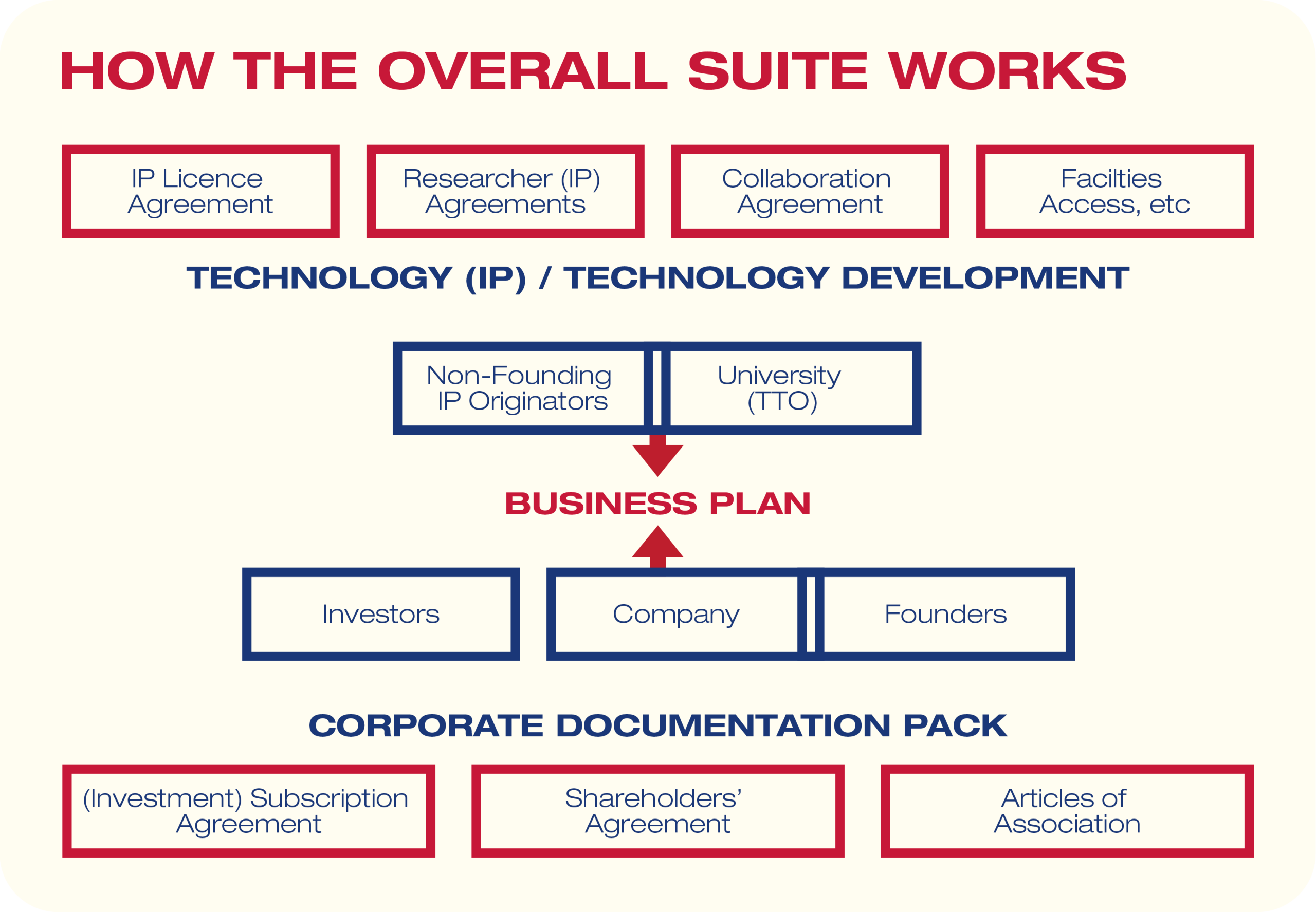 HOW THE OVERALL SUITE WORKS

IP Licence Agreement

Researcher (IP) Agreements

Collaboration Agreement

Facilties Access, etc

TECHNOLOGY (IP) / TECHNOLOGY DEVELOPMENT

Non-Founding IP Originators

University (TTO)

BUSINESS PLAN

Investors

Company

Founders

CORPORATE DOCUMENTATION PACK

(Investment) Subscription Agreement

Shareholders' Agreement

Articles of Association